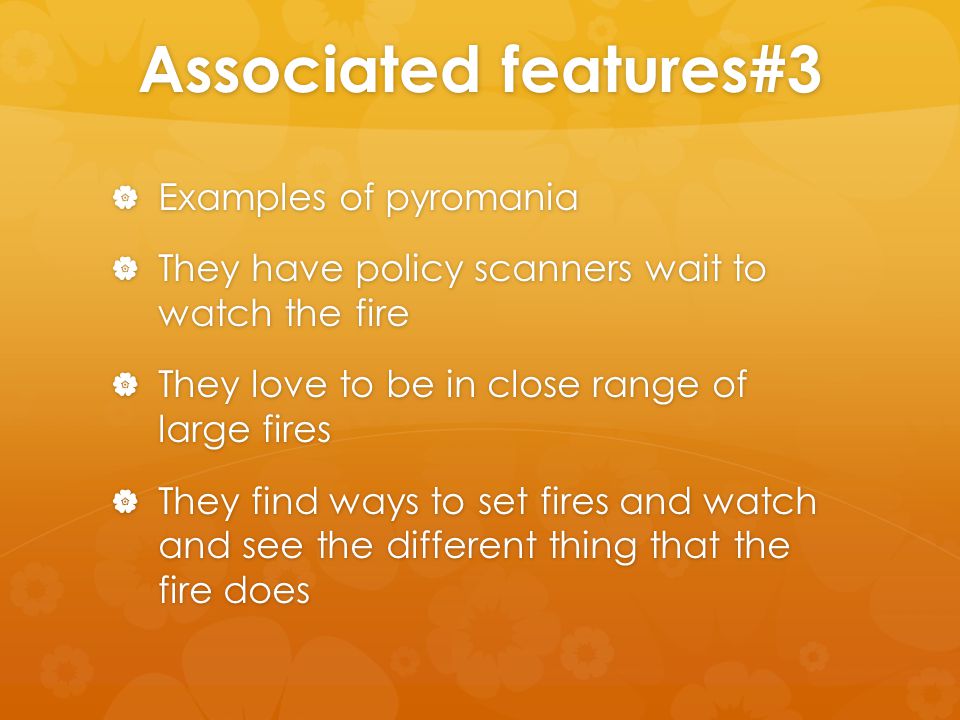 Associated features#3

Examples of pyromania

They have policy scanners wait to watch the fire

They love to be in close range of large fires

They find ways to set fires and watch and see the different thing that the fire does